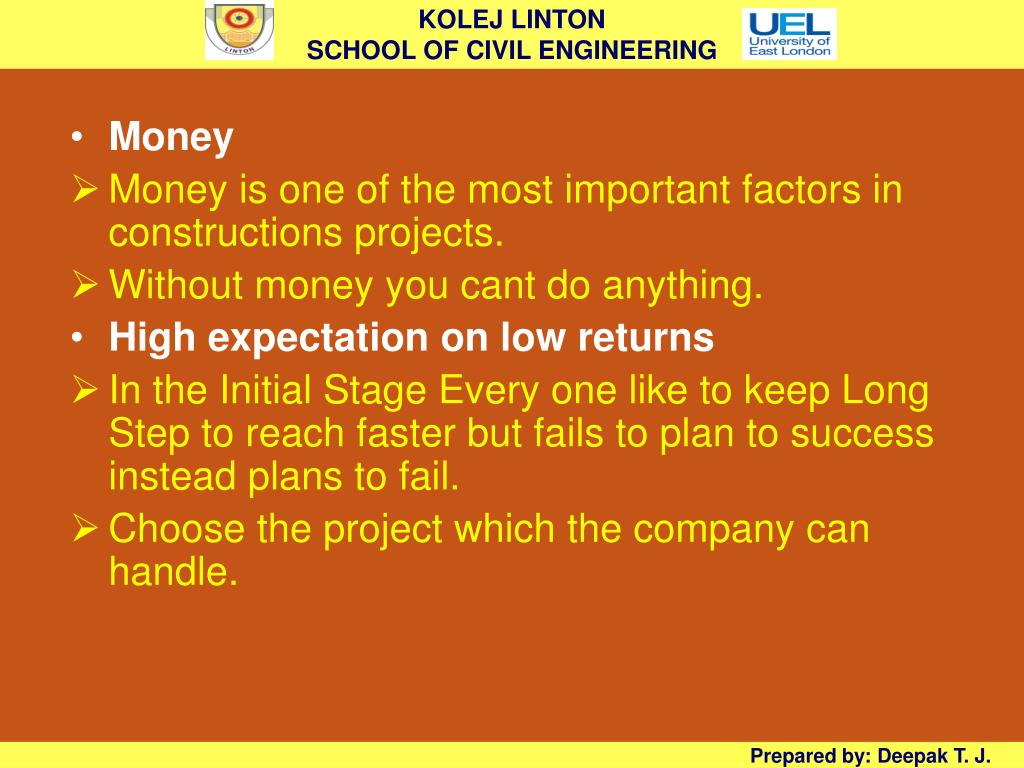 LINTON

KOLEJ LINTON
SCHOOL OF CIVIL ENGINEERING

UEL
University of East London

• Money
➢ Money is one of the most important factors in constructions projects.
➢ Without money you cant do anything.
• High expectation on low returns
➢ In the Initial Stage Every one like to keep Long Step to reach faster but fails to plan to success instead plans to fail.
➢ Choose the project which the company can handle.

Prepared by: Deepak T. J.